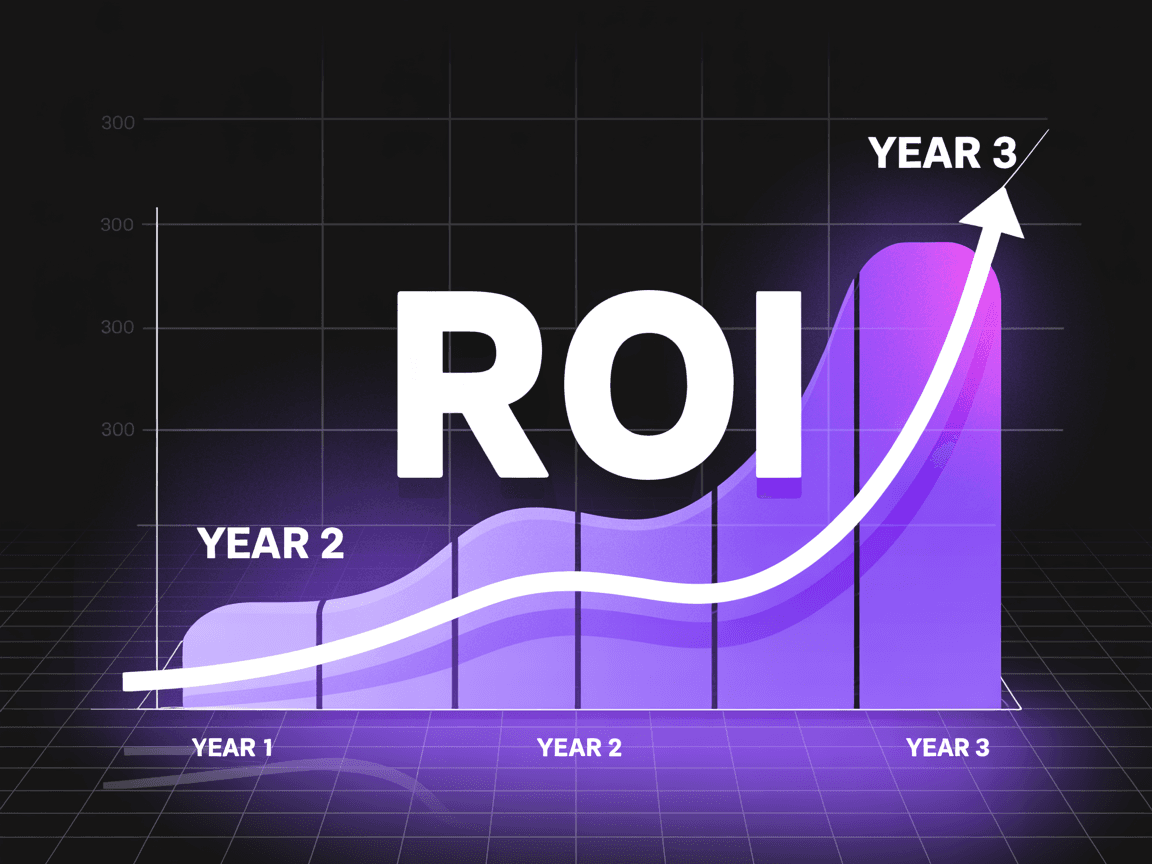 300
300
300
300
YEAR 3
ROI
YEAR 2
YEAR 1
YEAR 2
YEAR 3